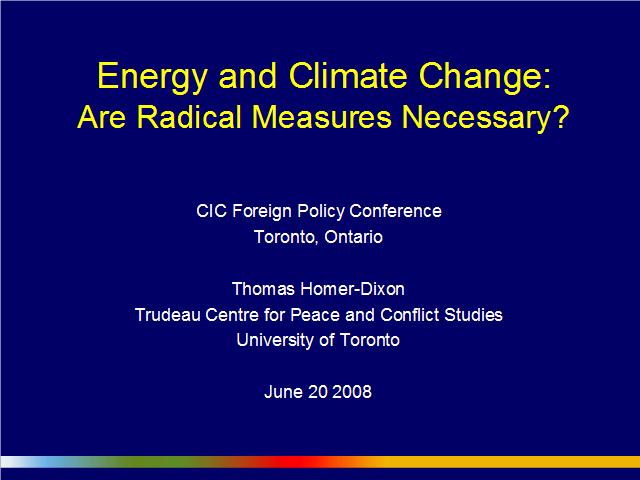 Energy and Climate Change:
Are Radical Measures Necessary?

CIC Foreign Policy Conference
Toronto, Ontario

Thomas Homer-Dixon
Trudeau Centre for Peace and Conflict Studies
University of Toronto

June 20 2008